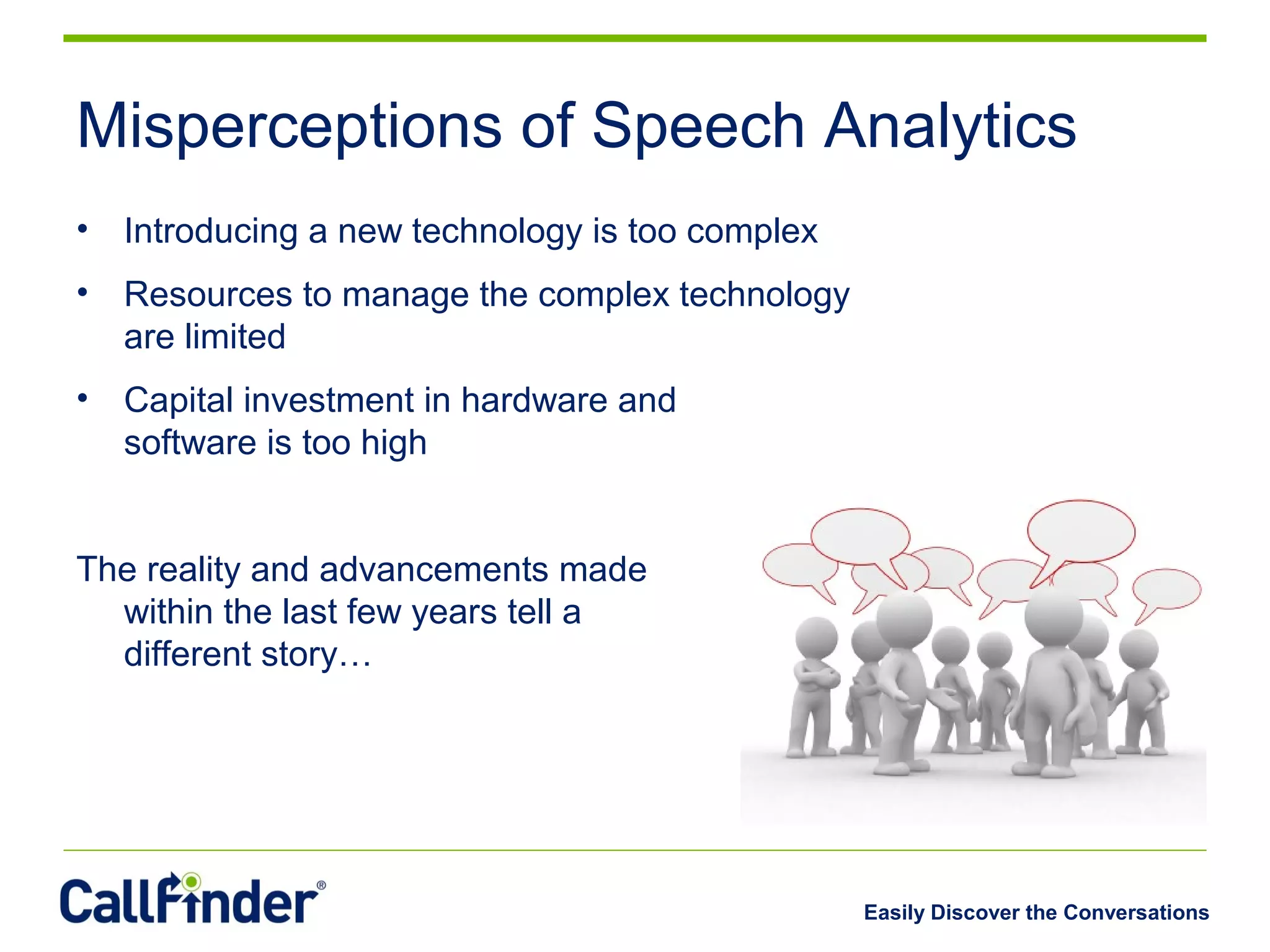 Misperceptions of Speech Analytics

• Introducing a new technology is too complex
• Resources to manage the complex technology are limited
• Capital investment in hardware and software is too high

The reality and advancements made within the last few years tell a different story…

CallFinder®

Easily Discover the Conversations